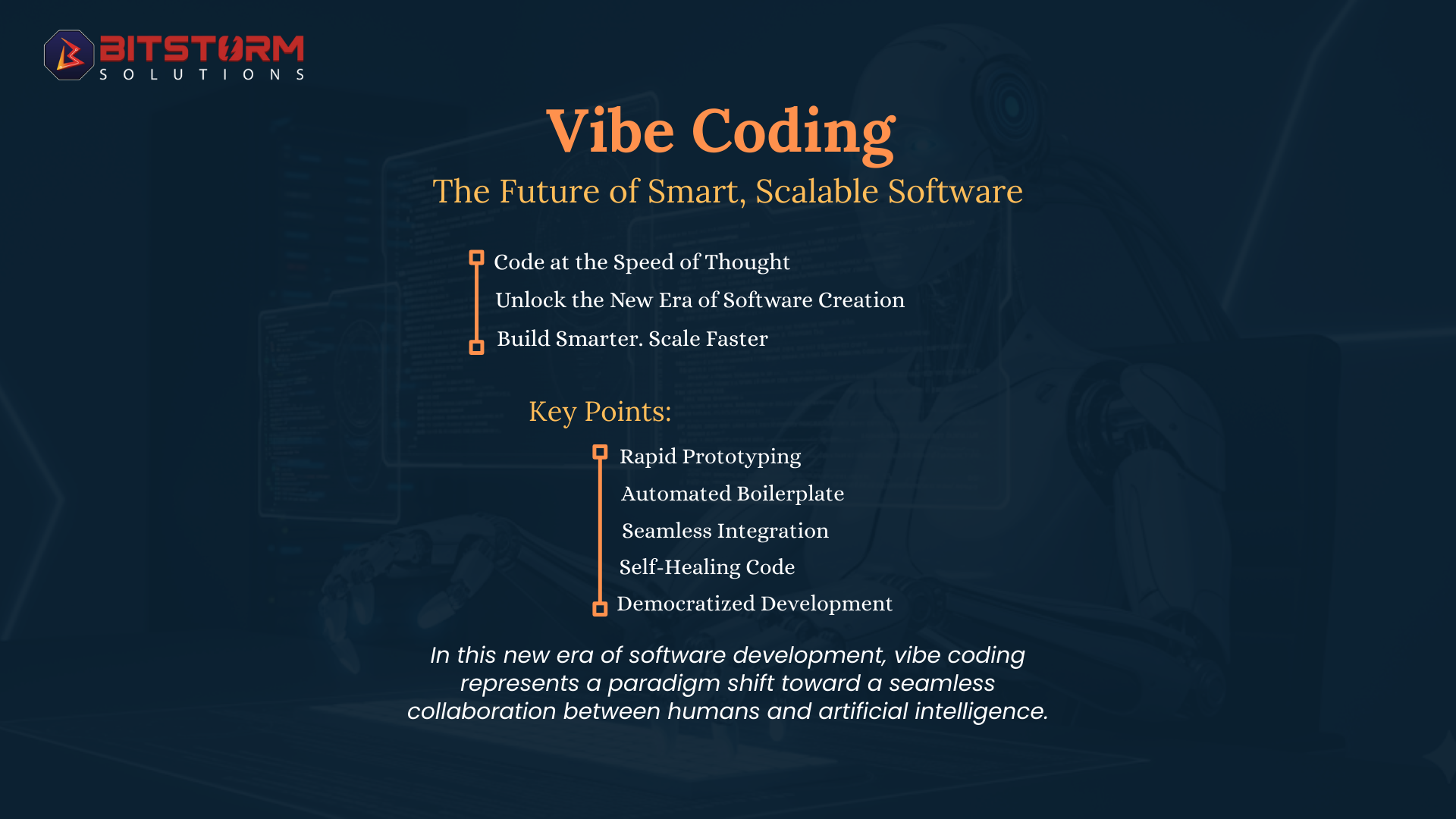 BITSTORM
SOLUTIONS

Vibe Coding

The Future of Smart, Scalable Software

Code at the Speed of Thought
Unlock the New Era of Software Creation
Build Smarter. Scale Faster

Key Points:

Rapid Prototyping
Automated Boilerplate
Seamless Integration
Self-Healing Code
Democratized Development

In this new era of software development, vibe coding represents a paradigm shift toward a seamless collaboration between humans and artificial intelligence.